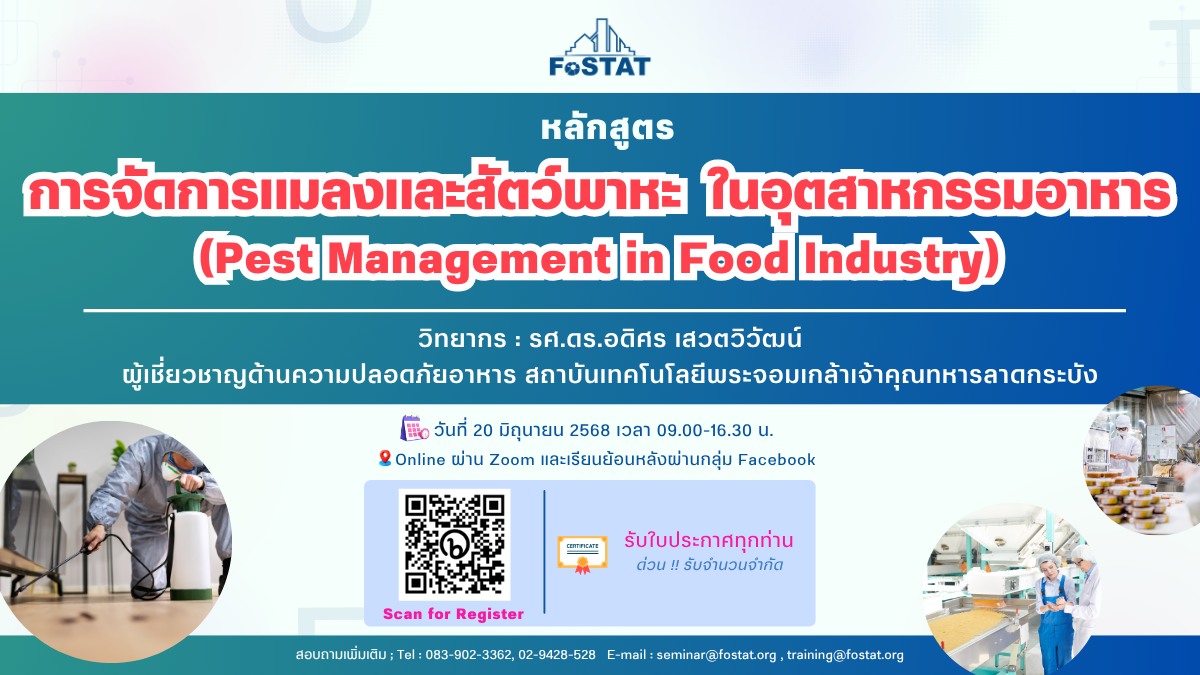 FoSTAT

หลักสูตร

การจัดการแมลงและสัตว์พาหะ ในอุตสาหกรรมอาหาร
(Pest Management in Food Industry)

วิทยากร : รศ.ดร.อดิศร เสวตวิวัฒน์
ผู้เชี่ยวชาญด้านความปลอดภัยอาหาร สถาบันเทคโนโลยีพระจอมเกล้าเจ้าคุณทหารลาดกระบัง

วันที่ 20 มิถุนายน 2568 เวลา 09.00-16.30 น.
Online ผ่าน Zoom และเรียนย้อนหลังผ่านกลุ่ม Facebook

Scan for Register

CERTIFICATE
รับใบประกาศทุกท่าน
ด่วน !! รับจำนวนจำกัด

สอบถามเพิ่มเติม ; Tel : 083-902-3362, 02-9428-528 E-mail : seminar@fostat.org , training@fostat.org